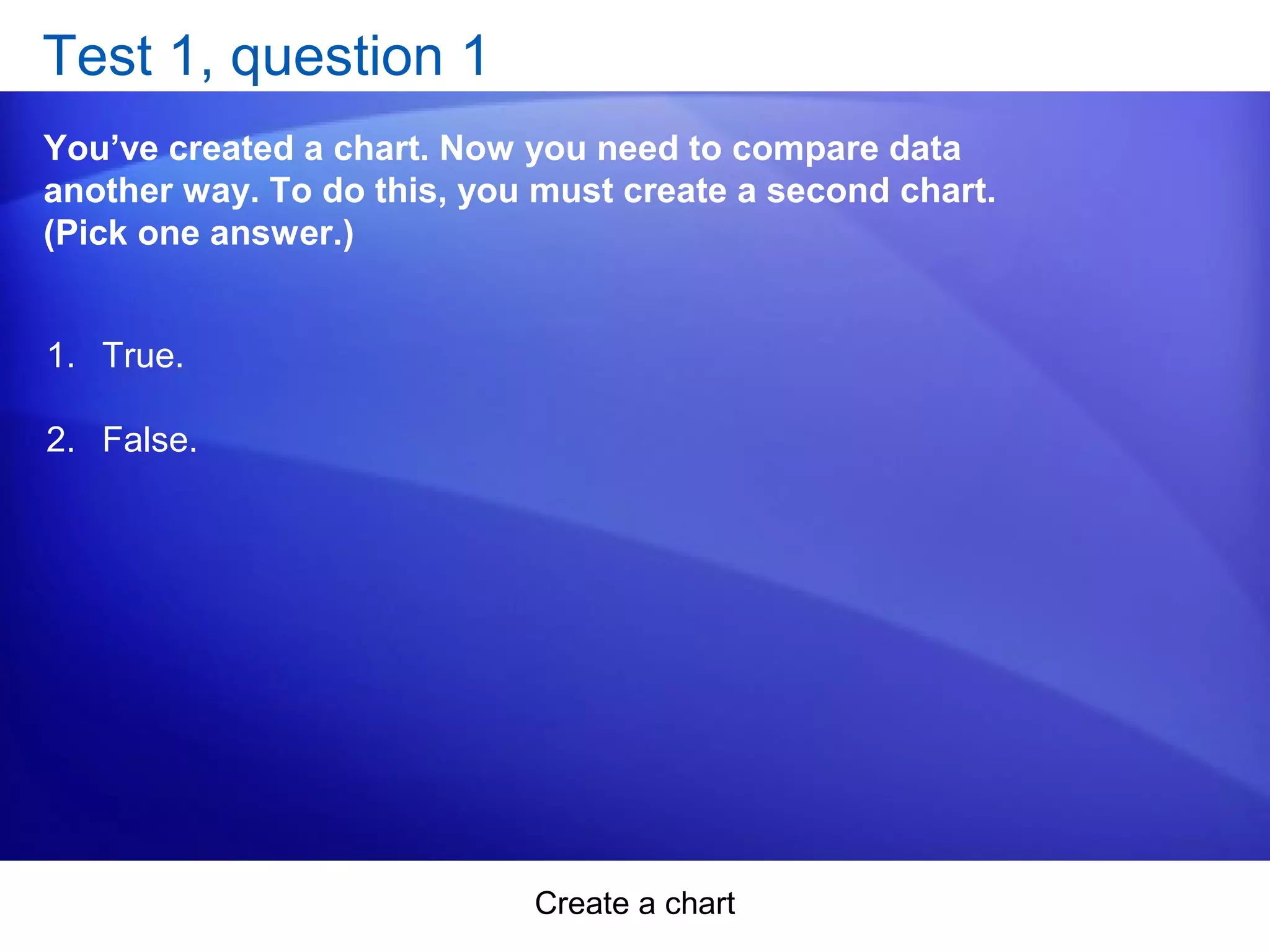 Test 1, question 1

You’ve created a chart. Now you need to compare data another way. To do this, you must create a second chart. (Pick one answer.)

1. True.

2. False.

Create a chart